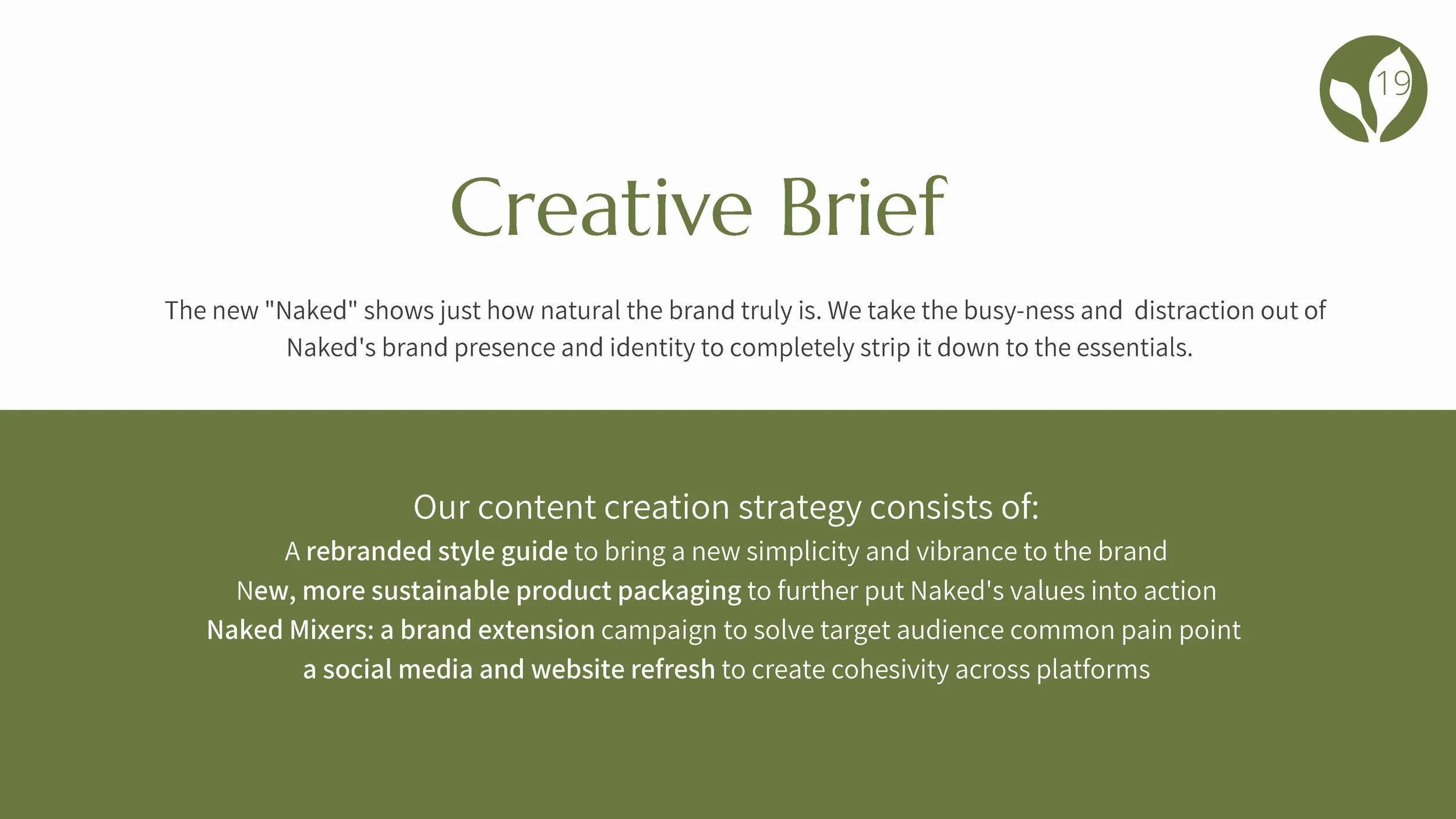 19

Creative Brief

The new "Naked" shows just how natural the brand truly is. We take the busy-ness and distraction out of Naked's brand presence and identity to completely strip it down to the essentials.

Our content creation strategy consists of:
A rebranded style guide to bring a new simplicity and vibrance to the brand
New, more sustainable product packaging to further put Naked's values into action
Naked Mixers: a brand extension campaign to solve target audience common pain point
a social media and website refresh to create cohesivity across platforms